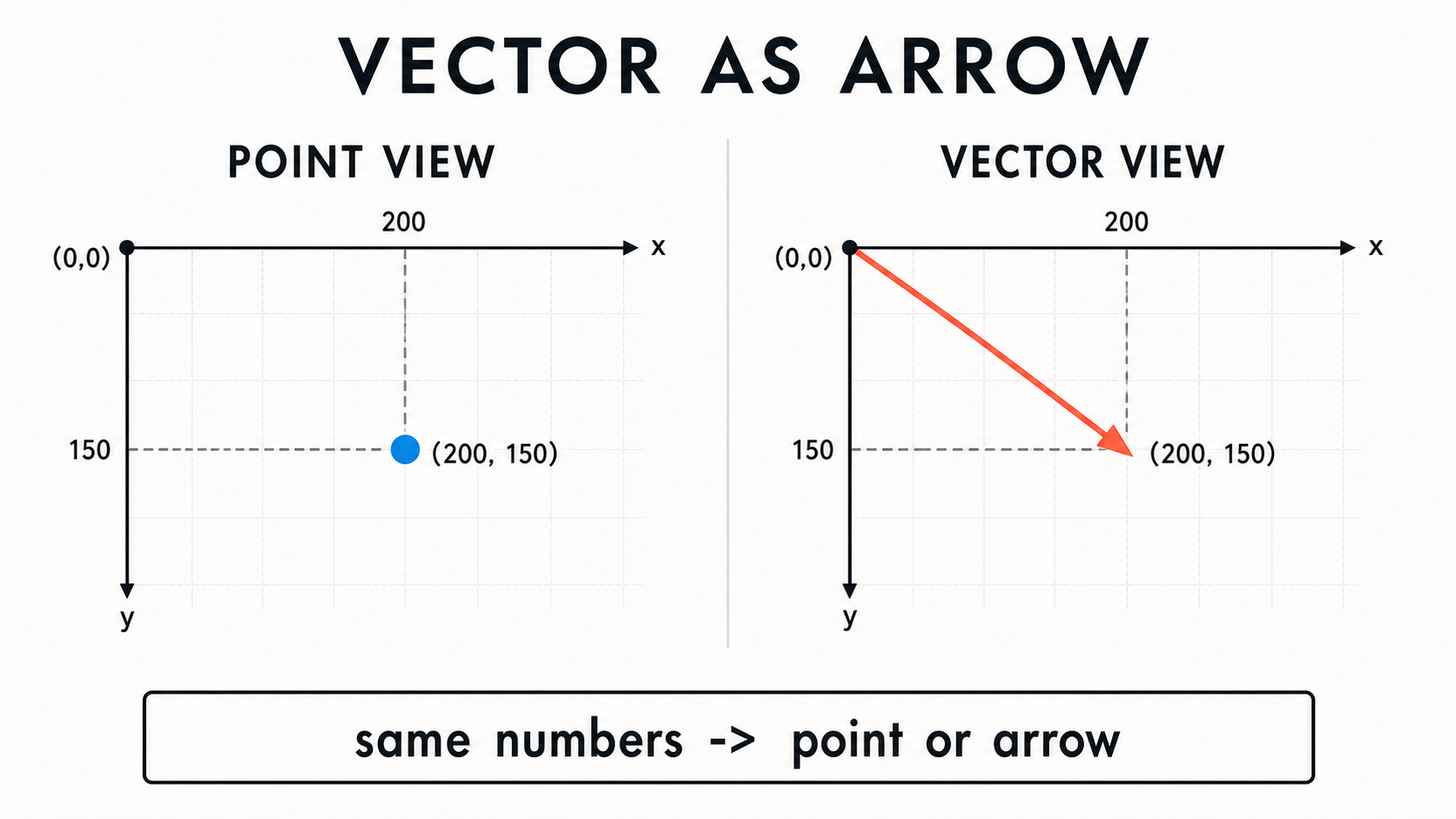 VECTOR AS ARROW

POINT VIEW

200

(0,0)

x

150

(200, 150)

y

VECTOR VIEW

200

(0,0)

x

150

(200, 150)

y

same numbers -> point or arrow